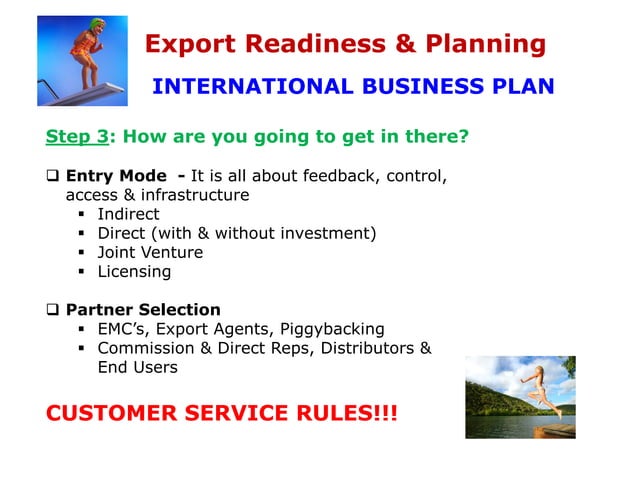 Export Readiness & Planning

INTERNATIONAL BUSINESS PLAN

Step 3: How are you going to get in there?

❑ Entry Mode - It is all about feedback, control, access & infrastructure
▪ Indirect
▪ Direct (with & without investment)
▪ Joint Venture
▪ Licensing

❑ Partner Selection
▪ EMC's, Export Agents, Piggybacking
▪ Commission & Direct Reps, Distributors & End Users

CUSTOMER SERVICE RULES!!!